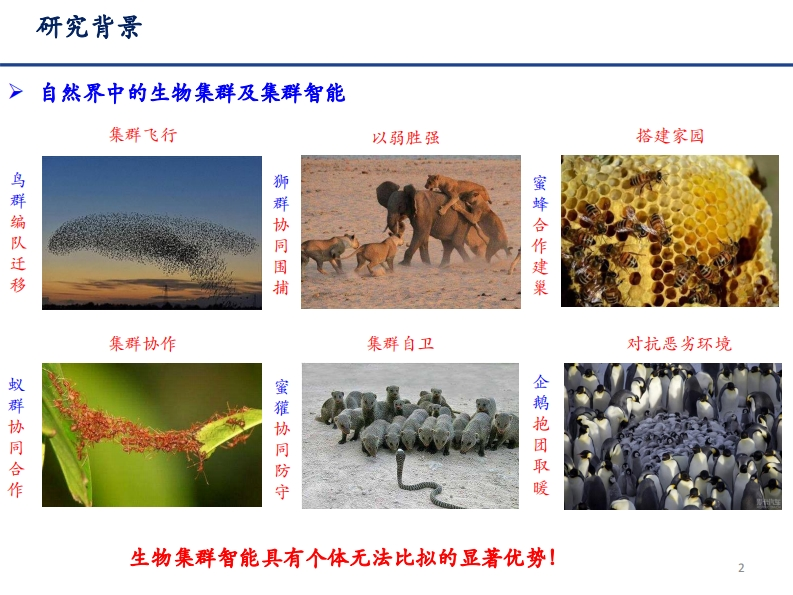 研究背景

➢ 自然界中的生物集群及集群智能

集群飞行

鸟群编队迁移

以弱胜强

狮群协同围捕

搭建家园

蜜蜂合作建巢

集群协作

蚁群协同合作

集群自卫

蜜獾协同防守

对抗恶劣环境

企鹅抱团取暖

生物集群智能具有个体无法比拟的显著优势！

2